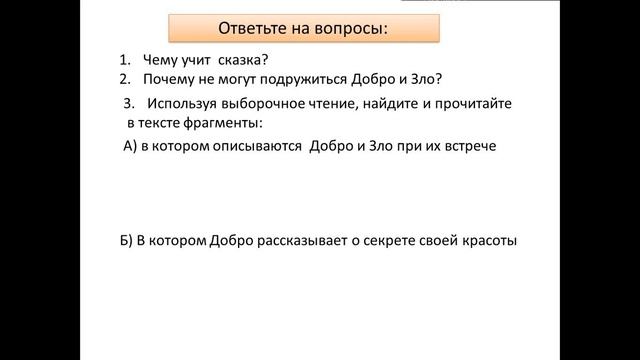 Ответьте на вопросы:

1. Чему учит сказка?
2. Почему не могут подружиться Добро и Зло?
3. Используя выборочное чтение, найдите и прочитайте в тексте фрагменты:

А) в котором описываются Добро и Зло при их встрече

Б) В котором Добро рассказывает о секрете своей красоты